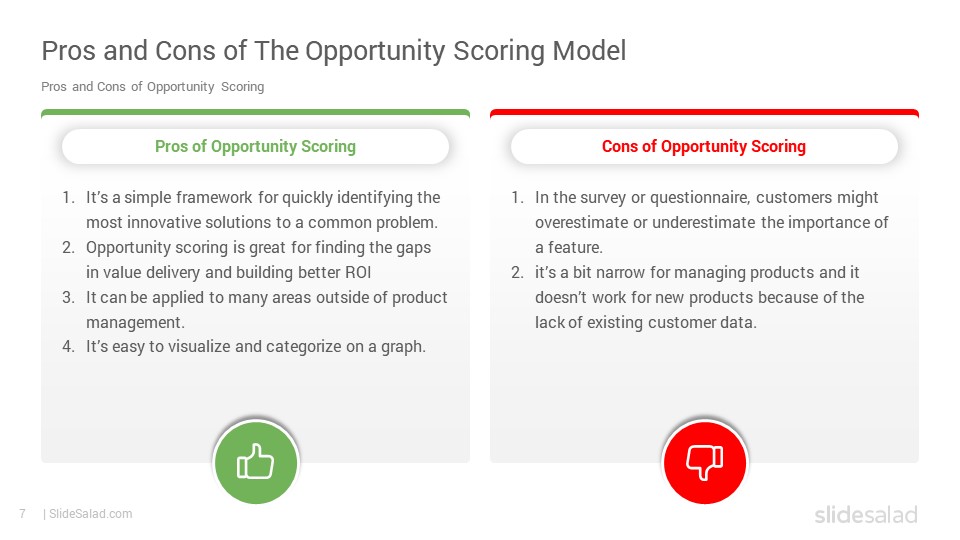 Pros and Cons of The Opportunity Scoring Model

Pros and Cons of Opportunity Scoring

Pros of Opportunity Scoring

1. It's a simple framework for quickly identifying the most innovative solutions to a common problem.
2. Opportunity scoring is great for finding the gaps in value delivery and building better ROI
3. It can be applied to many areas outside of product management.
4. It's easy to visualize and categorize on a graph.

Cons of Opportunity Scoring

1. In the survey or questionnaire, customers might overestimate or underestimate the importance of a feature.
2. it's a bit narrow for managing products and it doesn't work for new products because of the lack of existing customer data.

7 | SlideSalad.com

slidesalad